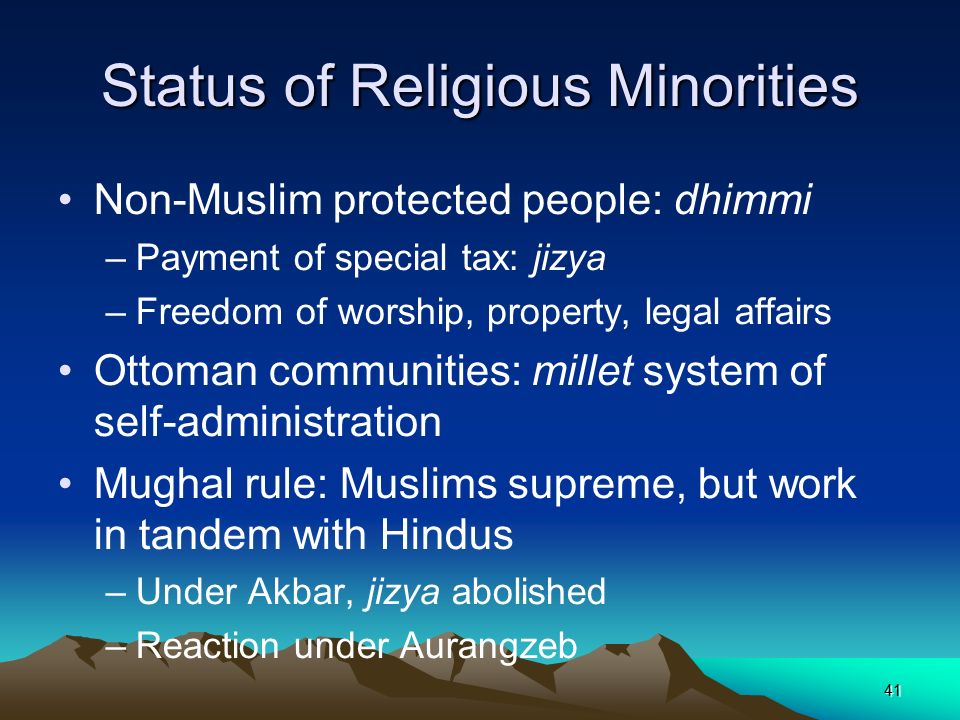 Status of Religious Minorities

• Non-Muslim protected people: dhimmi
– Payment of special tax: jizya
– Freedom of worship, property, legal affairs

• Ottoman communities: millet system of self-administration

• Mughal rule: Muslims supreme, but work in tandem with Hindus
– Under Akbar, jizya abolished
– Reaction under Aurangzeb

41